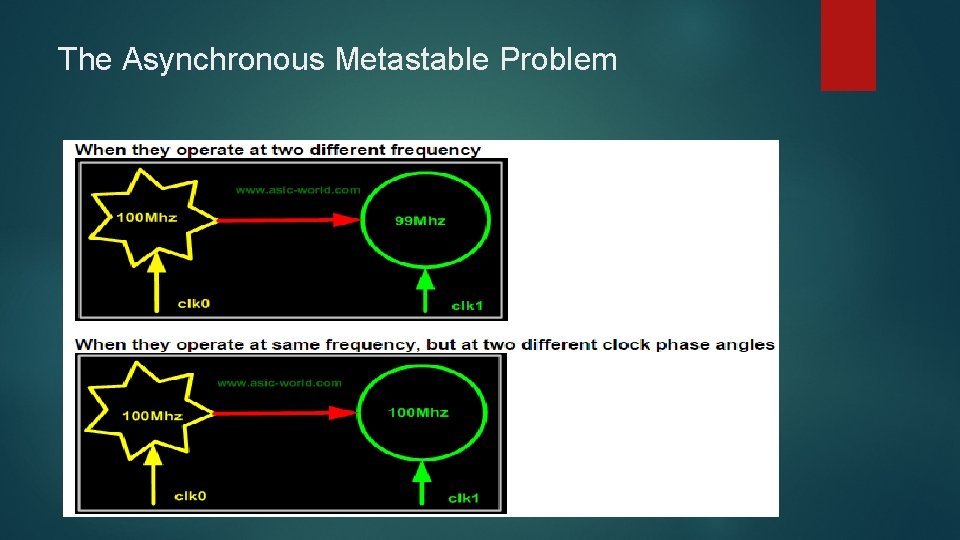 The Asynchronous Metastable Problem

When they operate at two different frequency

www.asic-world.com

100Mhz

99Mhz

clk0

clk1

When they operate at same frequency, but at two different clock phase angles

www.asic-world.com

100Mhz

100Mhz

clk0

clk1